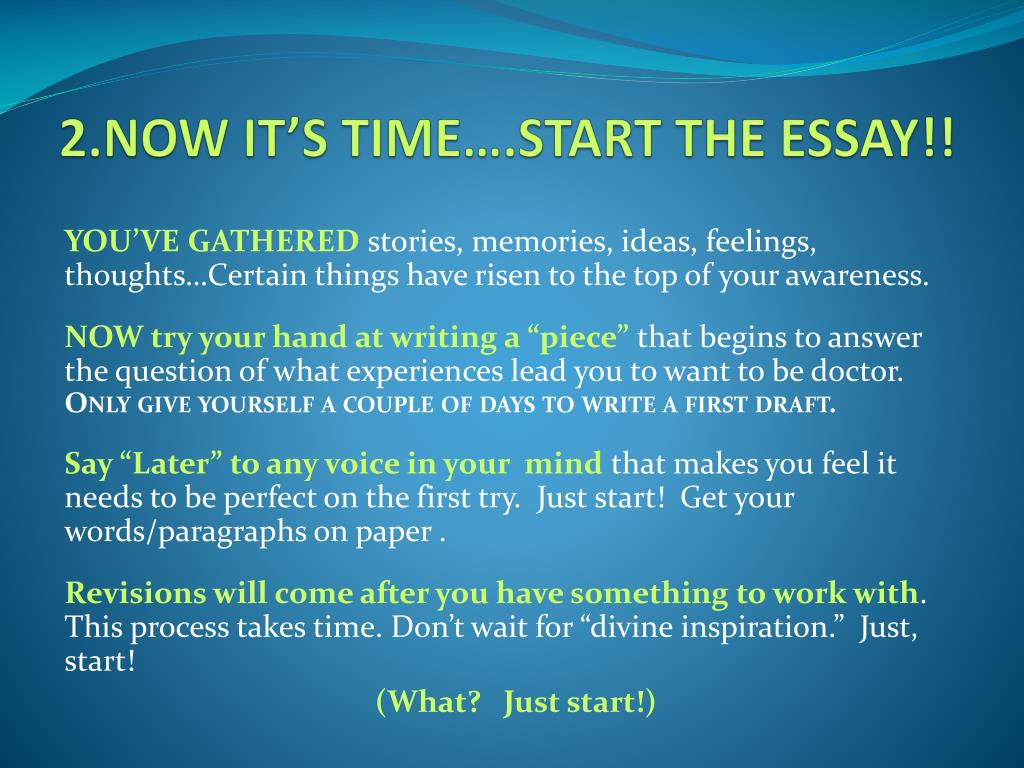 2.NOW IT'S TIME….START THE ESSAY!!

YOU'VE GATHERED stories, memories, ideas, feelings, thoughts…Certain things have risen to the top of your awareness.

NOW try your hand at writing a "piece" that begins to answer the question of what experiences lead you to want to be doctor. ONLY GIVE YOURSELF A COUPLE OF DAYS TO WRITE A FIRST DRAFT.

Say "Later" to any voice in your mind that makes you feel it needs to be perfect on the first try. Just start! Get your words/paragraphs on paper .

Revisions will come after you have something to work with. This process takes time. Don't wait for "divine inspiration." Just, start!

(What? Just start!)